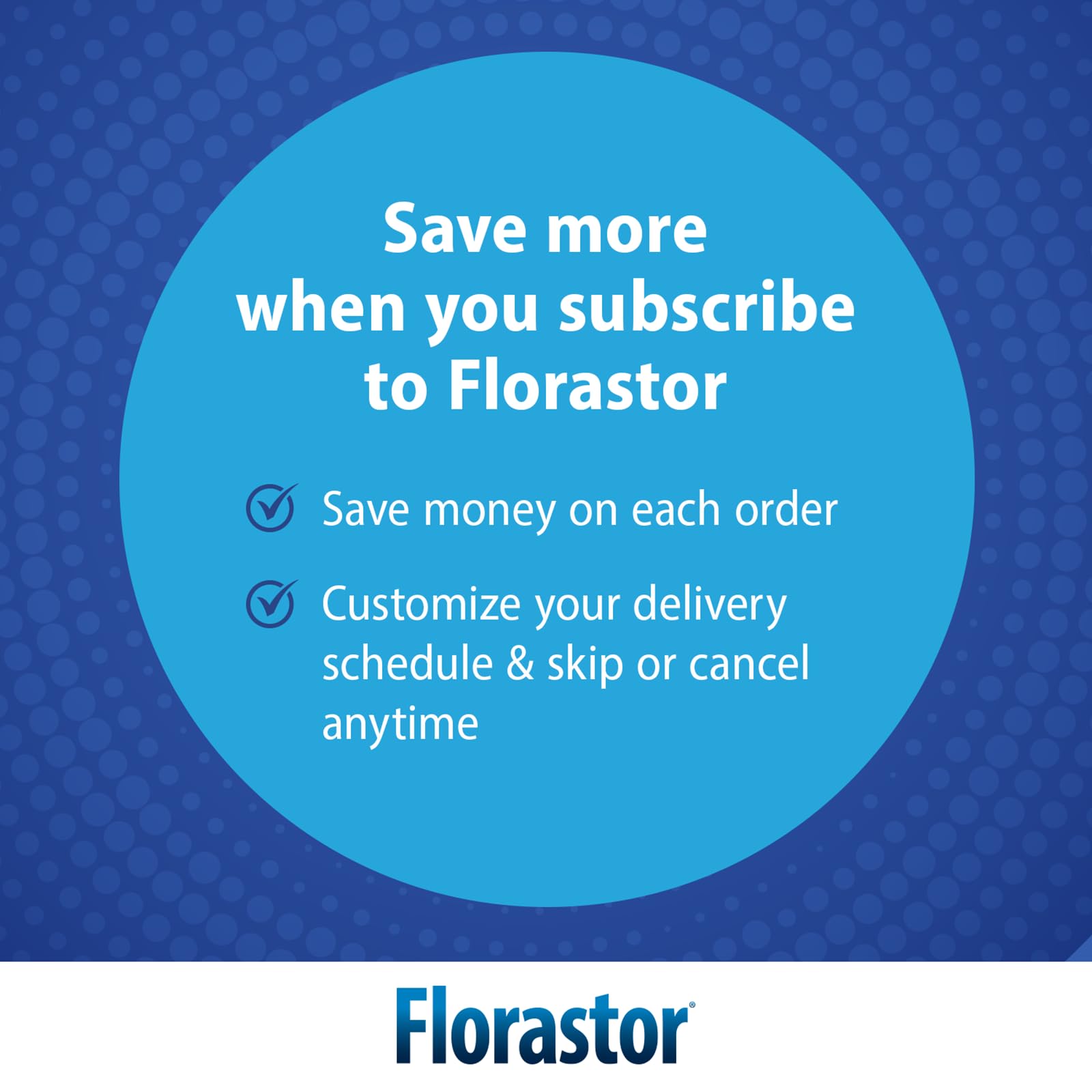 Save more when you subscribe to Florastor

Save money on each order

Customize your delivery schedule & skip or cancel anytime

Florastor®